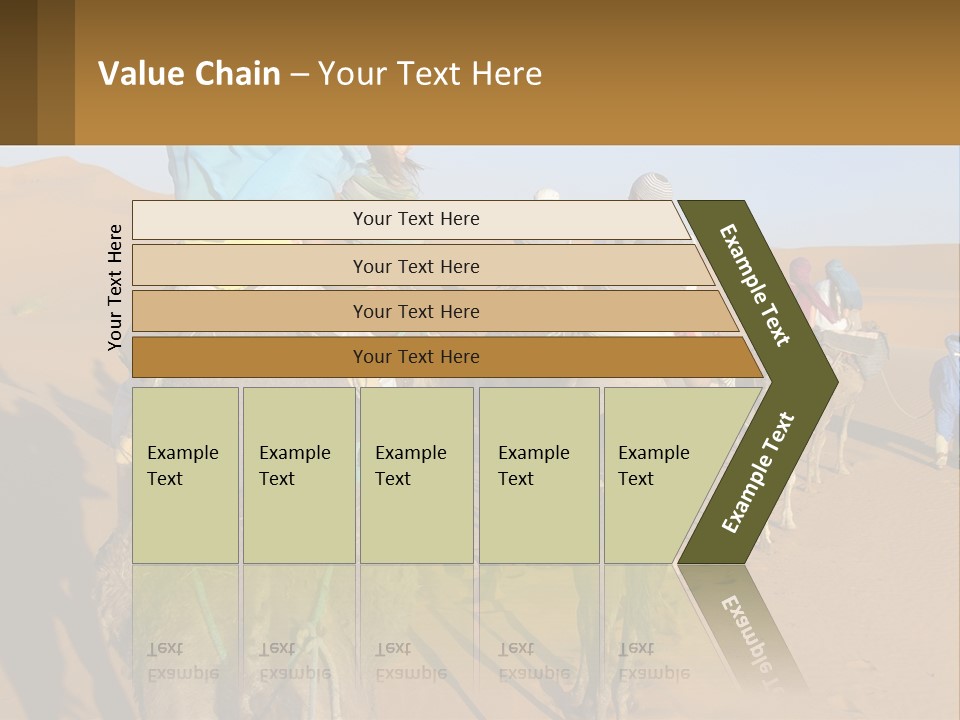 Value Chain – Your Text Here

Your Text Here

Your Text Here

Your Text Here

Your Text Here

Your Text Here

Example Text

Example Text

Example Text

Example Text

Example Text

Example Text

Example Text